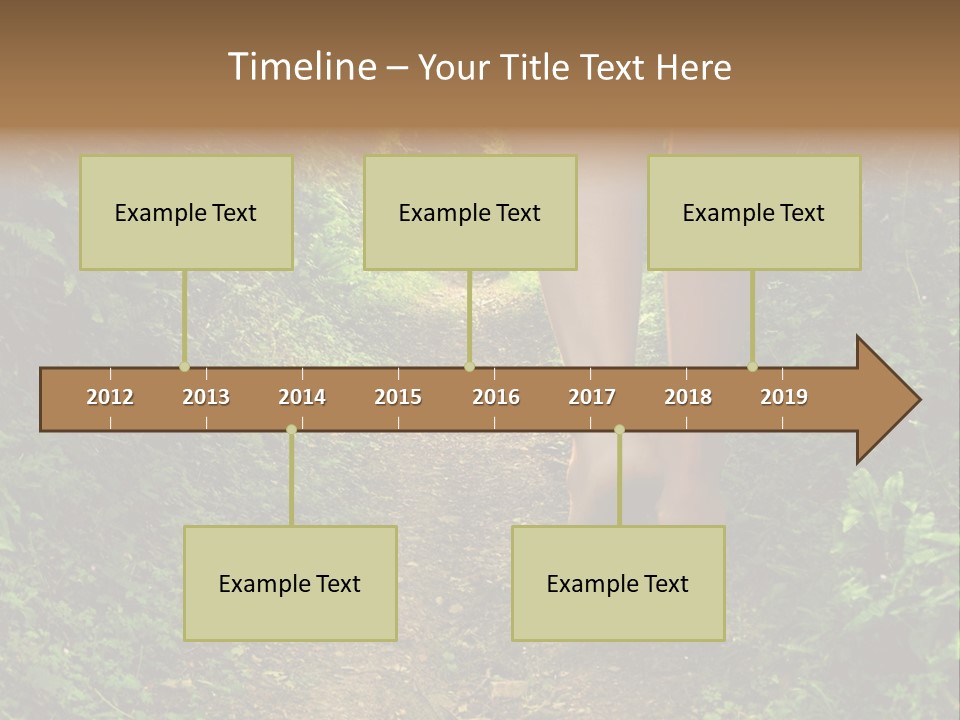 Timeline – Your Title Text Here

Example Text

Example Text

Example Text

2012 2013 2014 2015 2016 2017 2018 2019

Example Text

Example Text